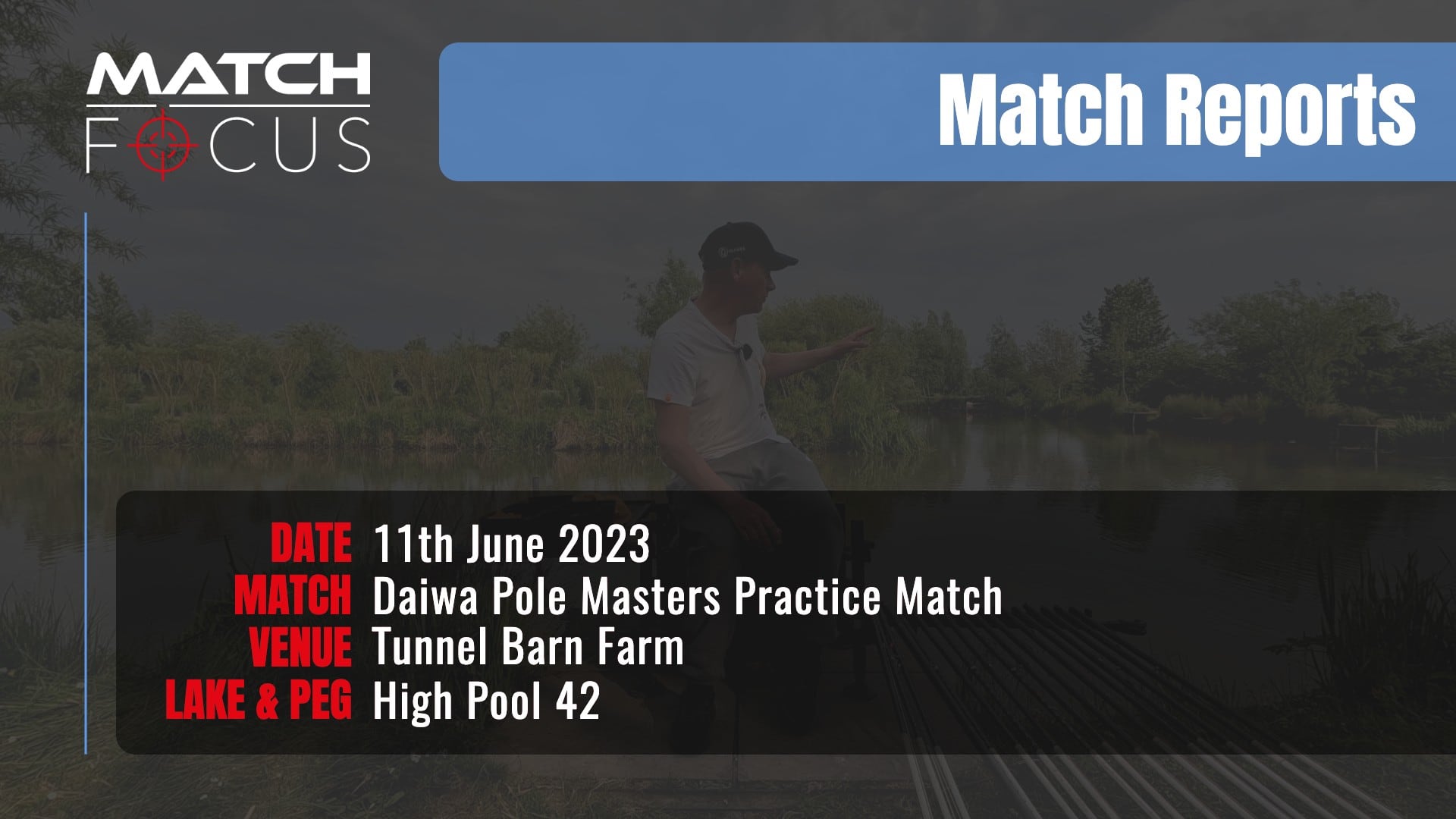 MATCH FOCUS

Match Reports

DATE 11th June 2023
MATCH Daiwa Pole Masters Practice Match
VENUE Tunnel Barn Farm
LAKE & PEG High Pool 42